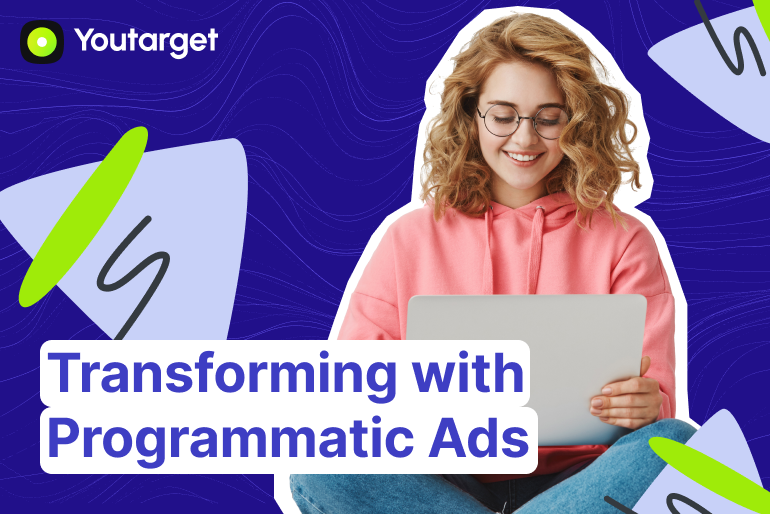 Youtarget

Transforming with Programmatic Ads